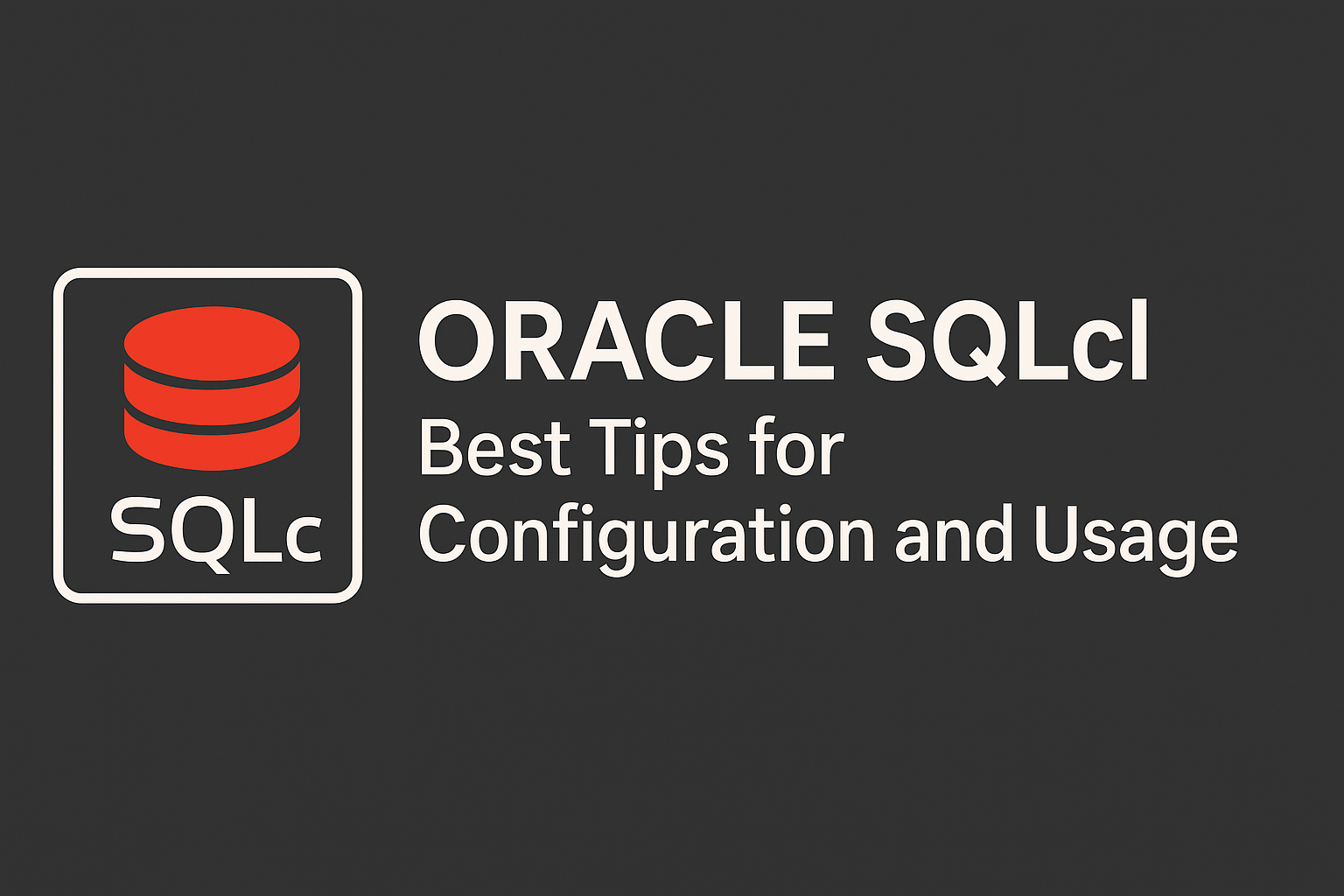 SQLc

ORACLE SQLcl

Best Tips for Configuration and Usage